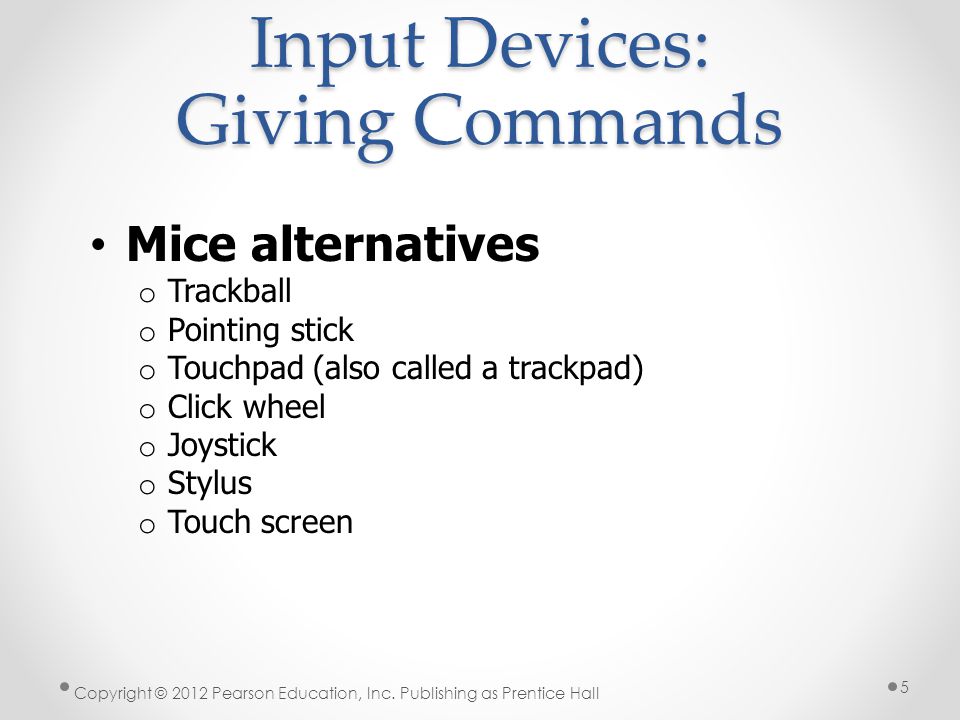 Input Devices:
Giving Commands

• Mice alternatives
  o Trackball
  o Pointing stick
  o Touchpad (also called a trackpad)
  o Click wheel
  o Joystick
  o Stylus
  o Touch screen

Copyright © 2012 Pearson Education, Inc. Publishing as Prentice Hall

5